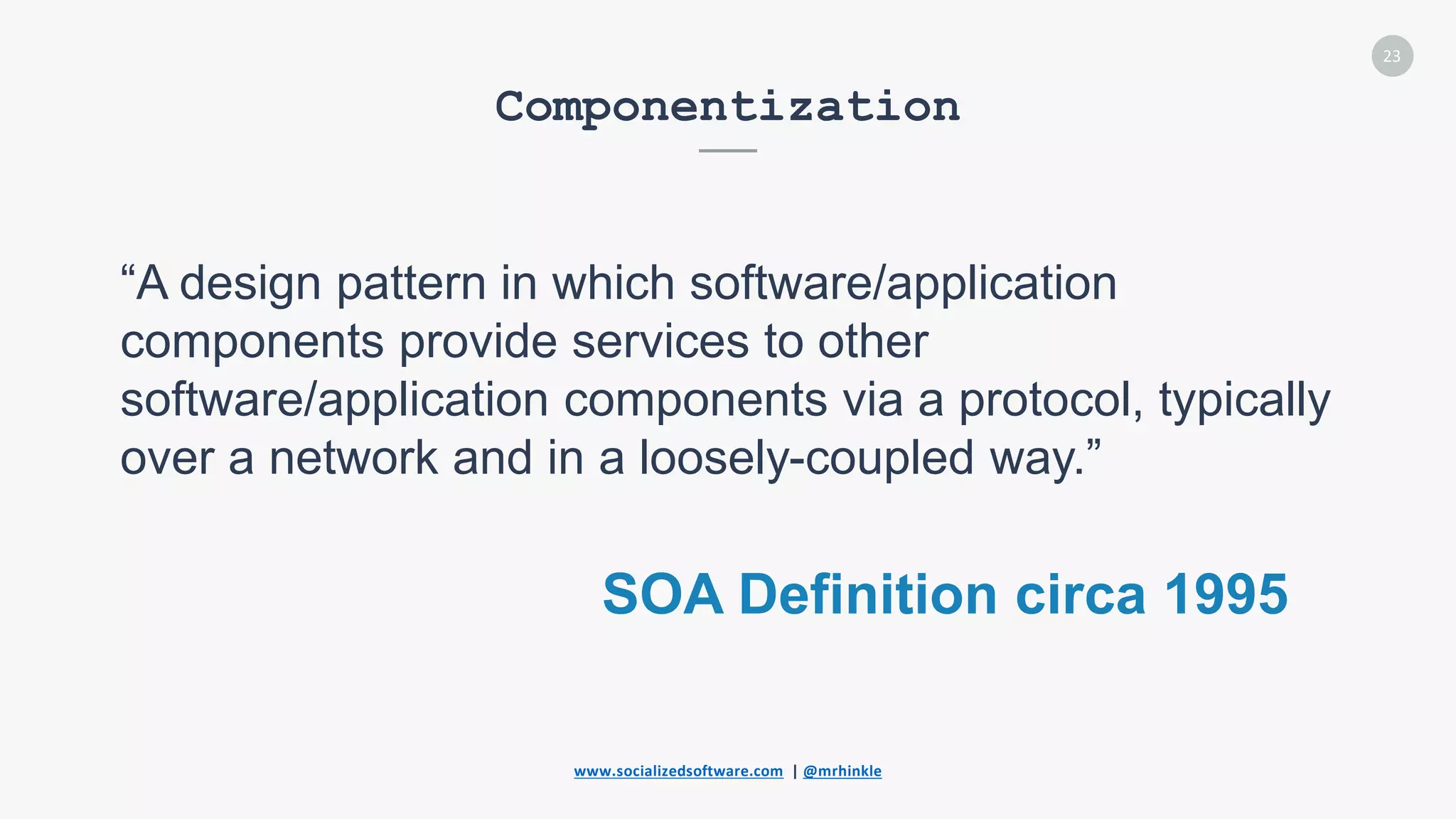 23

Componentization

“A design pattern in which software/application components provide services to other software/application components via a protocol, typically over a network and in a loosely-coupled way.”

SOA Definition circa 1995

www.socializedsoftware.com | @mrhinkle